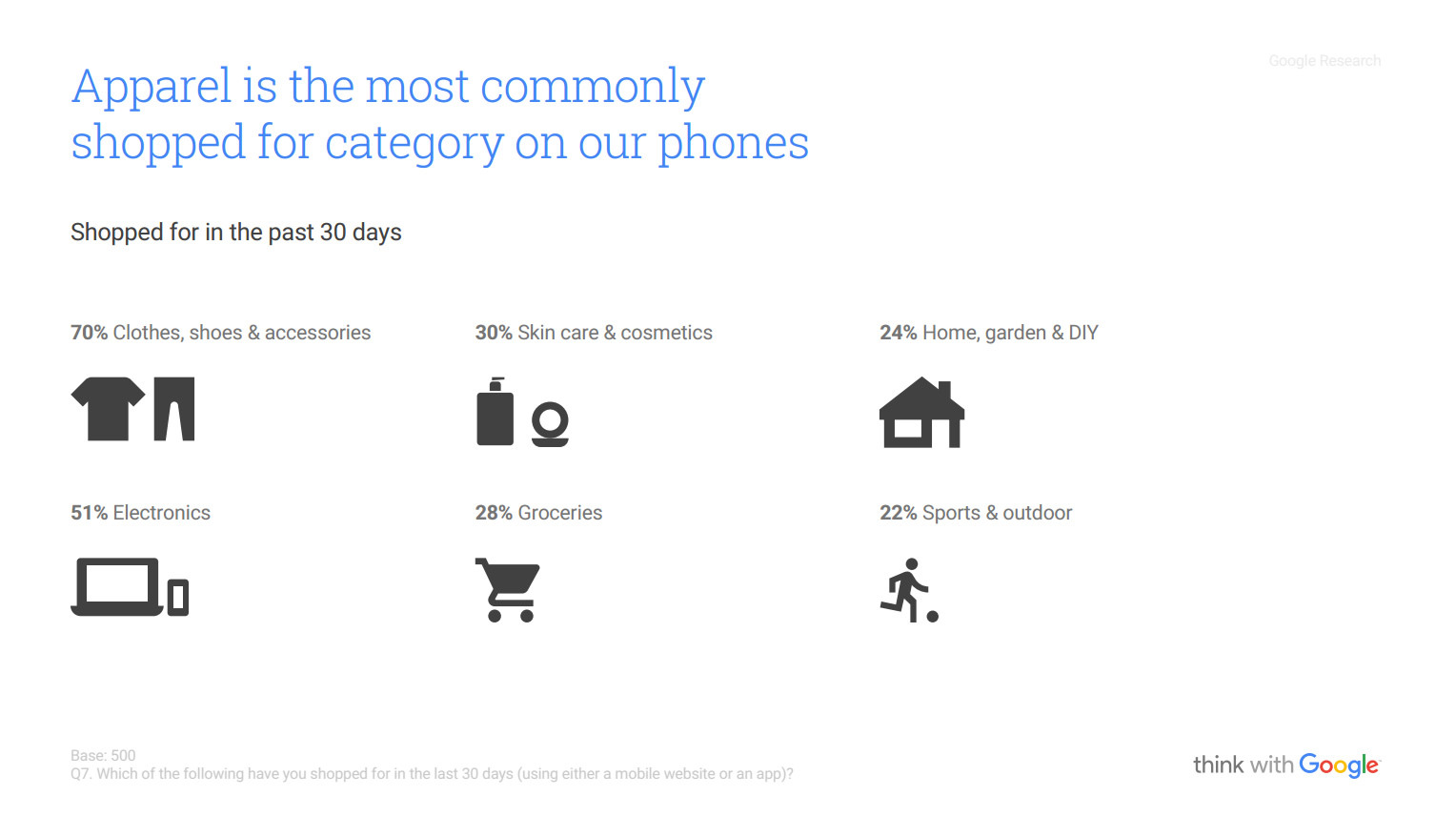 Google Research

Apparel is the most commonly shopped for category on our phones

Shopped for in the past 30 days

70% Clothes, shoes & accessories

30% Skin care & cosmetics

24% Home, garden & DIY

51% Electronics

28% Groceries

22% Sports & outdoor

Base: 500
Q7. Which of the following have you shopped for in the last 30 days (using either a mobile website or an app)?

think with Google